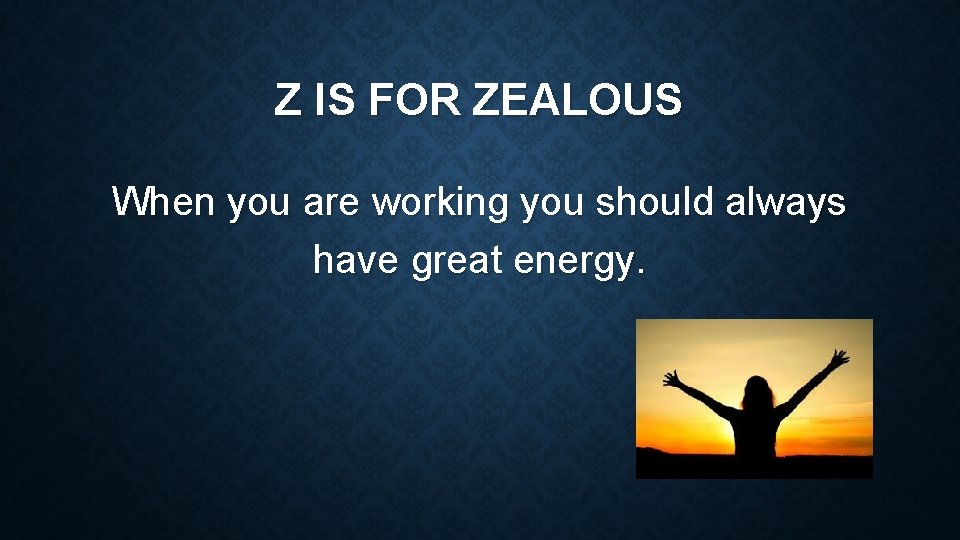 Z IS FOR ZEALOUS

When you are working you should always have great energy.